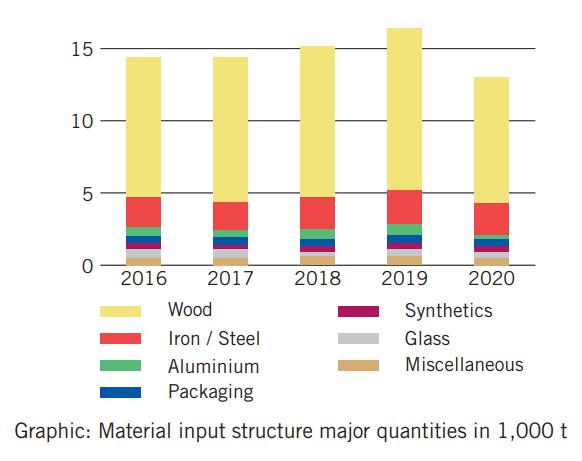 15
10
5
0
2016
2017
2018
2019
2020

Wood
Iron / Steel
Aluminium
Packaging
Synthetics
Glass
Miscellaneous

Graphic: Material input structure major quantities in 1,000 t